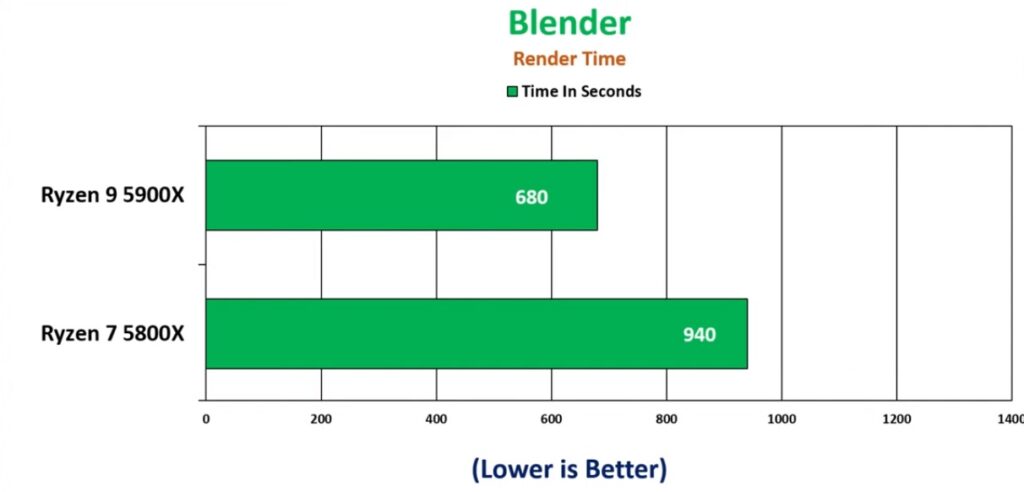 Blender
Render Time
Time In Seconds

Ryzen 9 5900X
680
Ryzen 7 5800X
940

0
200
400
600
800
1000
1200
1400

(Lower is Better)